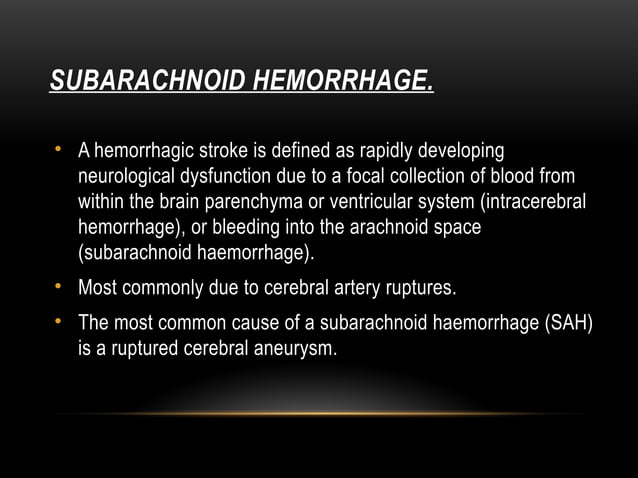 SUBARACHNOID HEMORRHAGE.

• A hemorrhagic stroke is defined as rapidly developing neurological dysfunction due to a focal collection of blood from within the brain parenchyma or ventricular system (intracerebral hemorrhage), or bleeding into the arachnoid space (subarachnoid haemorrhage).

• Most commonly due to cerebral artery ruptures.

• The most common cause of a subarachnoid haemorrhage (SAH) is a ruptured cerebral aneurysm.